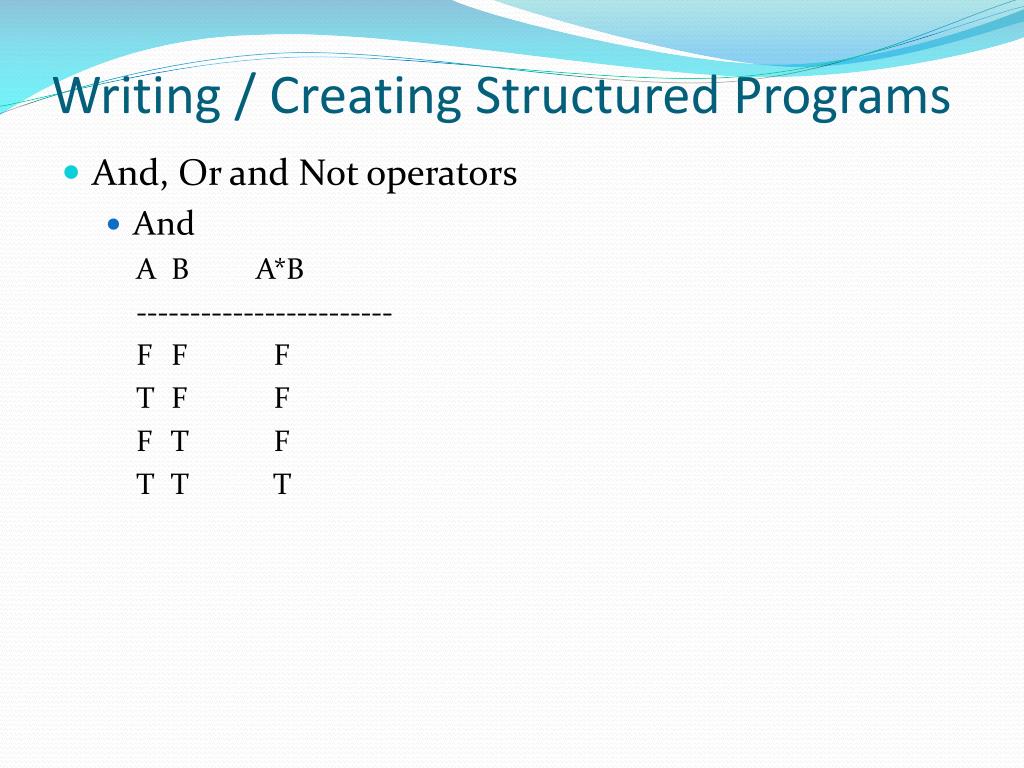 Writing / Creating Structured Programs

And, Or and Not operators

And

A B A*B
-----------------------
F F F
T F F
F T F
T T T